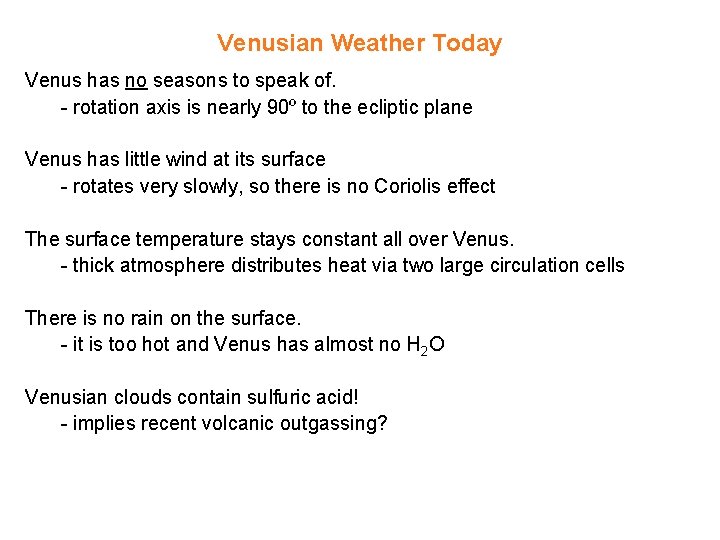 Venusian Weather Today

Venus has no seasons to speak of.
- rotation axis is nearly 90º to the ecliptic plane

Venus has little wind at its surface
- rotates very slowly, so there is no Coriolis effect

The surface temperature stays constant all over Venus.
- thick atmosphere distributes heat via two large circulation cells

There is no rain on the surface.
- it is too hot and Venus has almost no $H_2O$

Venusian clouds contain sulfuric acid!
- implies recent volcanic outgassing?